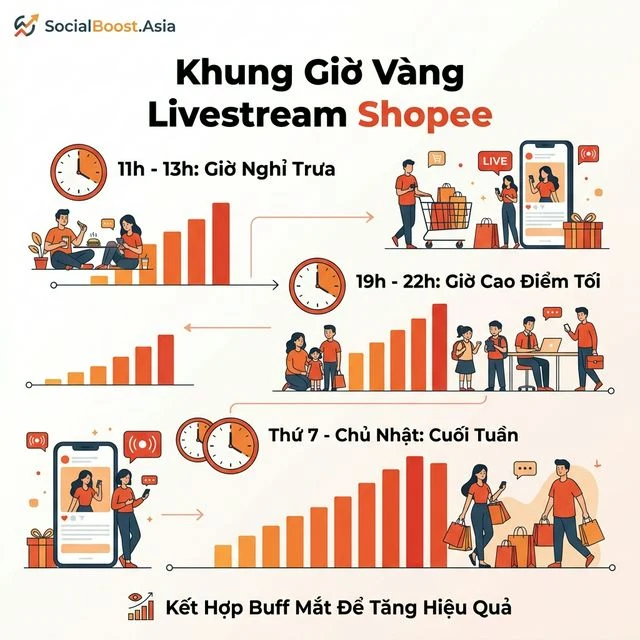 SocialBoost.Asia

Khung Giờ Vàng Livestream Shopee

11h - 13h: Giờ Nghỉ Trưa

LIVE

19h - 22h: Giờ Cao Điểm Tối

Thứ 7 - Chủ Nhật: Cuối Tuần

Kết Hợp Buff Mắt Để Tăng Hiệu Quả